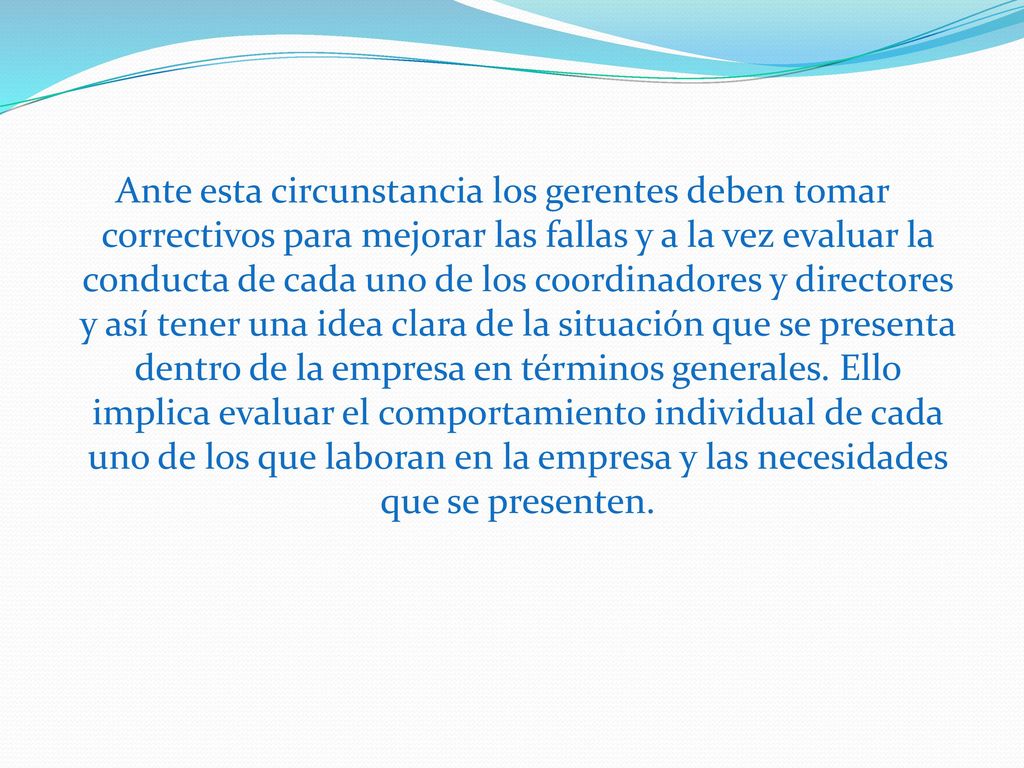 Ante esta circunstancia los gerentes deben tomar correctivos para mejorar las fallas y a la vez evaluar la conducta de cada uno de los coordinadores y directores y así tener una idea clara de la situación que se presenta dentro de la empresa en términos generales. Ello implica evaluar el comportamiento individual de cada uno de los que laboran en la empresa y las necesidades que se presenten.